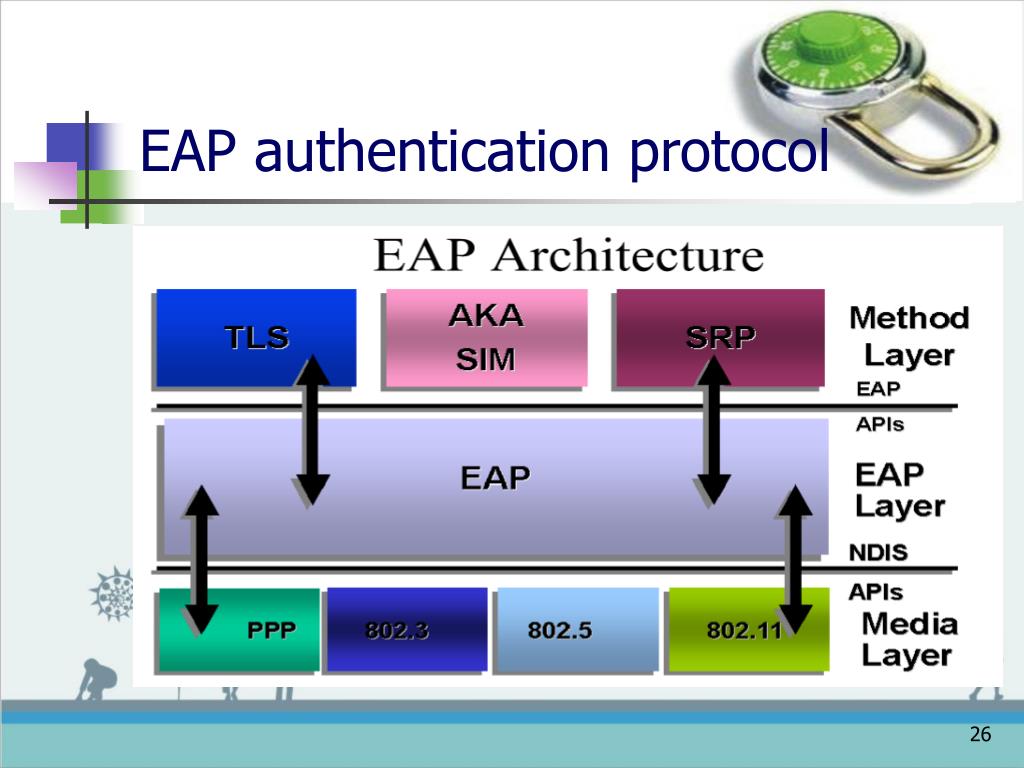 EAP authentication protocol

EAP Architecture

TLS

AKA
SIM

SRP

Method Layer

EAP APIs

EAP

EAP Layer

NDIS APIs

PPP

802.3

802.5

802.11

Media Layer

26